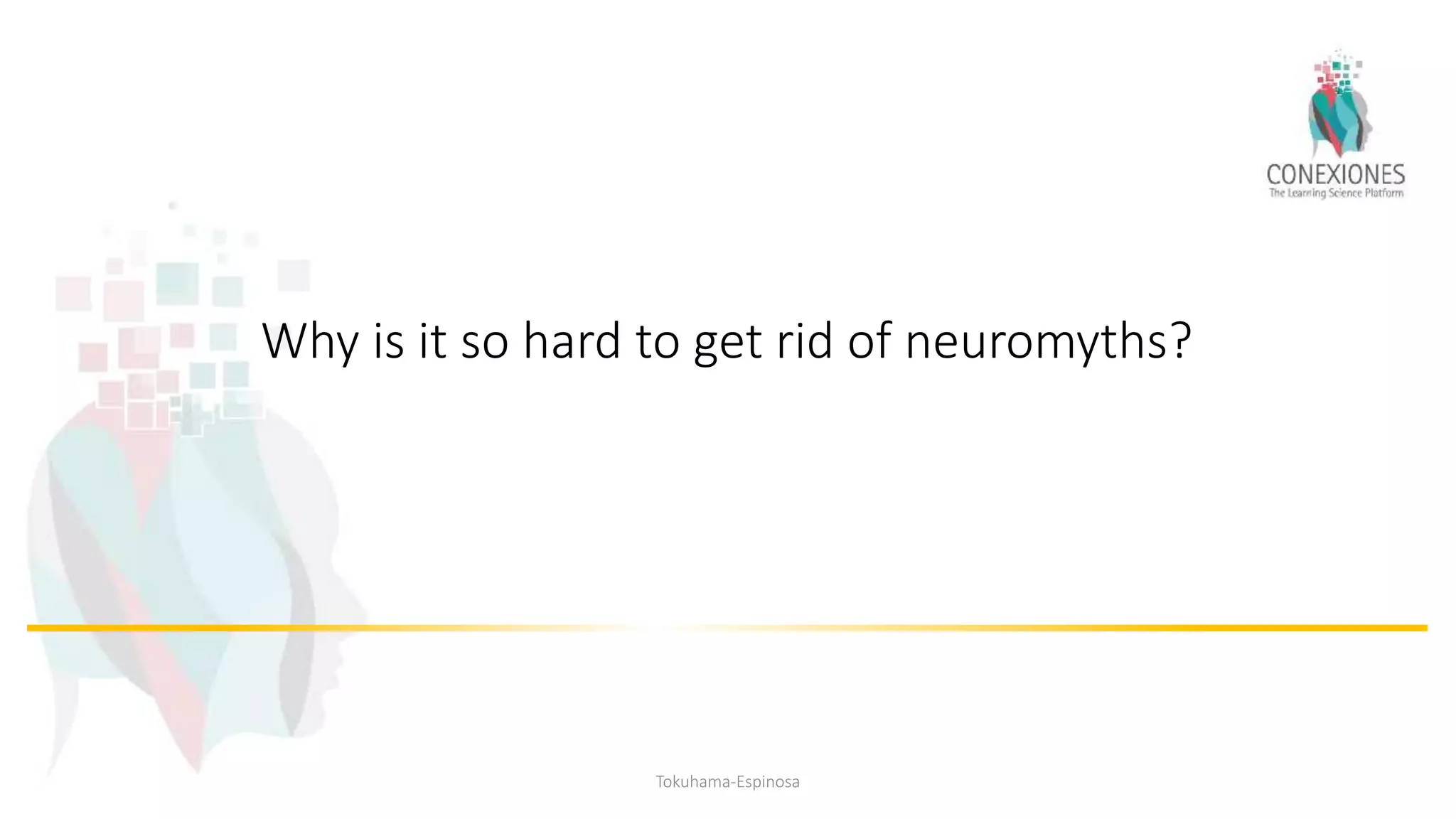 CONEXIONES
The Learning Science Platform

Why is it so hard to get rid of neuromyths?

Tokuhama-Espinosa